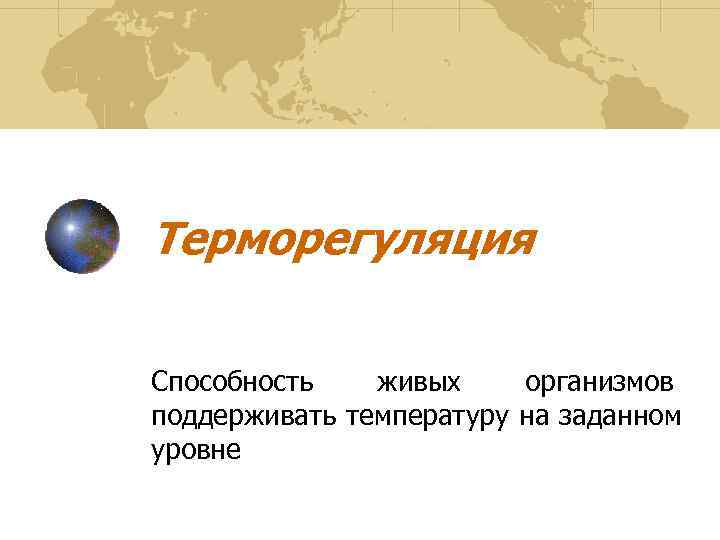 Терморегуляция

Способность живых организмов поддерживать температуру на заданном уровне